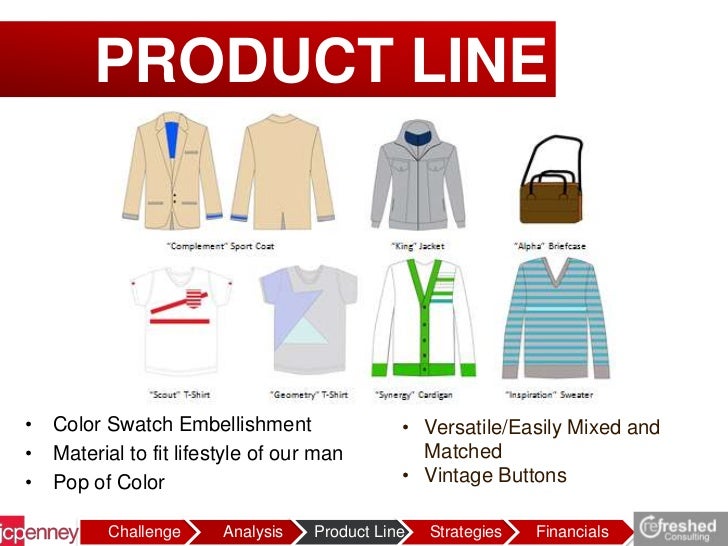 PRODUCT LINE

"Complement" Sport Coat

"King" Jacket

"Alpha" Briefcase

"Scout" T-Shirt

"Geometry" T-Shirt

"Synergy" Cardigan

"Inspiration" Sweater

• Color Swatch Embellishment
• Material to fit lifestyle of our man
• Pop of Color

• Versatile/Easily Mixed and Matched
• Vintage Buttons

jcpenney

Challenge

Analysis

Product Line

Strategies

Financials

refreshed Consulting